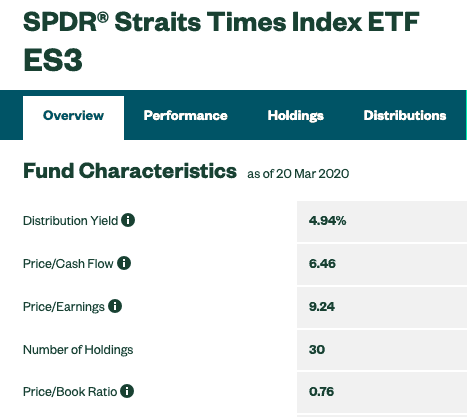 SPDR® Straits Times Index ETF
ES3

Overview Performance Holdings Distributions

Fund Characteristics as of 20 Mar 2020

| | |
|---|---|
| Distribution Yield | 4.94% |
| Price/Cash Flow | 6.46 |
| Price/Earnings | 9.24 |
| Number of Holdings | 30 |
| Price/Book Ratio | 0.76 |